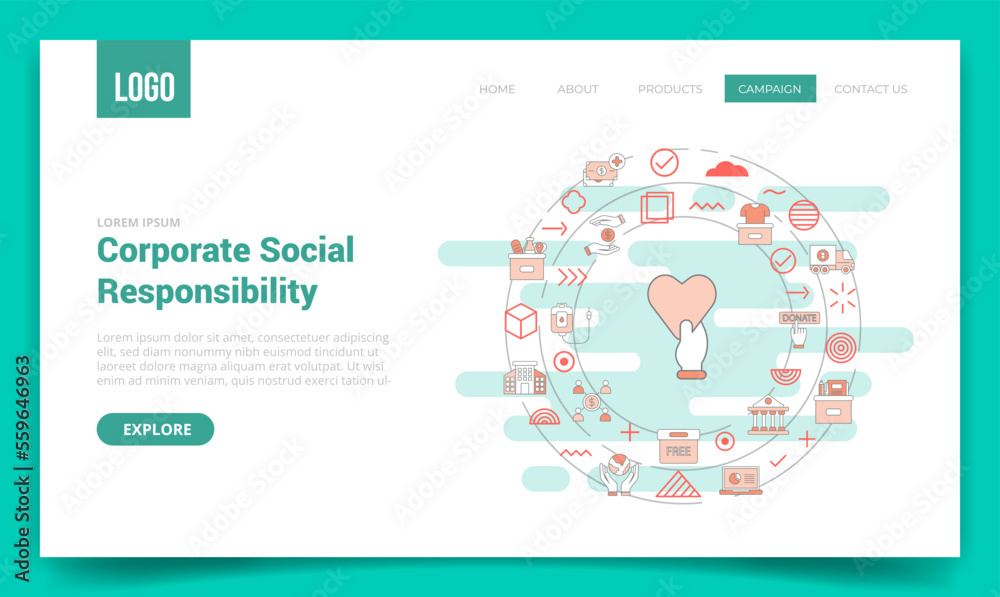 LOGO

HOME ABOUT PRODUCTS CAMPAIGN CONTACT US

LOREM IPSUM

Corporate Social Responsibility

Lorem ipsum dolor sit amet, consectetuer adipiscing elit, sed diam nonummy nibh euismod tincidunt ut laoreet dolore magna aliquam erat volutpat. Ut wisi enim ad minim veniam, quis nostrud exerci tation ul-

EXPLORE

DONATE

FREE

Adobe Stock | #559646963